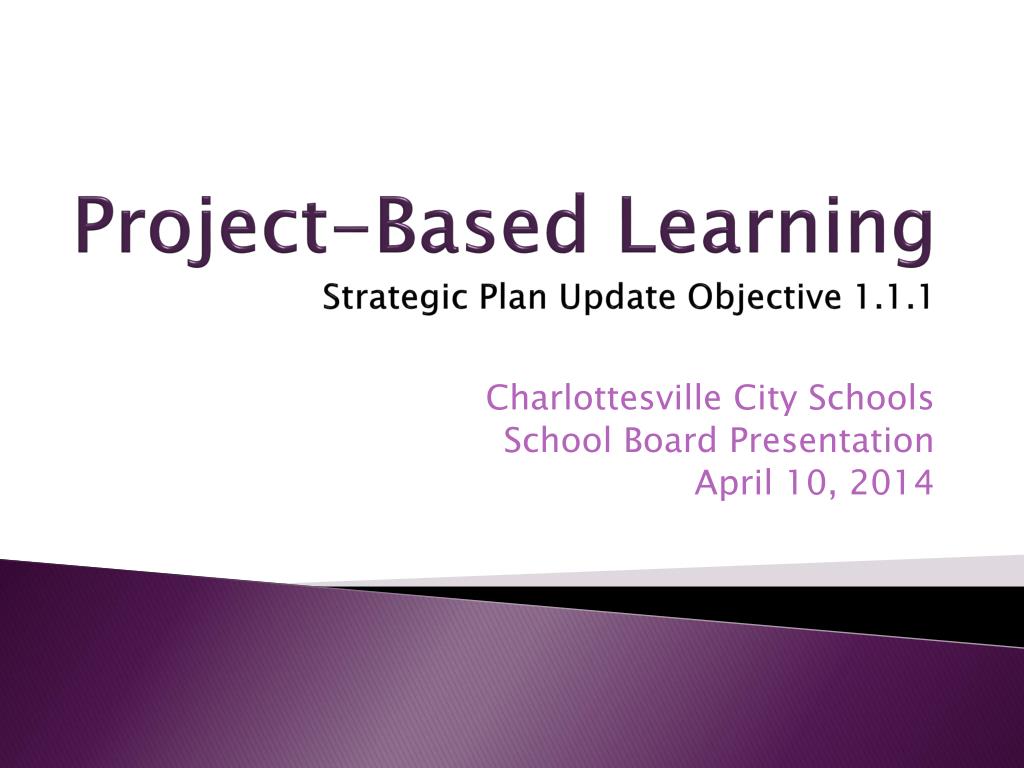 Project-Based Learning
Strategic Plan Update Objective 1.1.1

Charlottesville City Schools
School Board Presentation
April 10, 2014